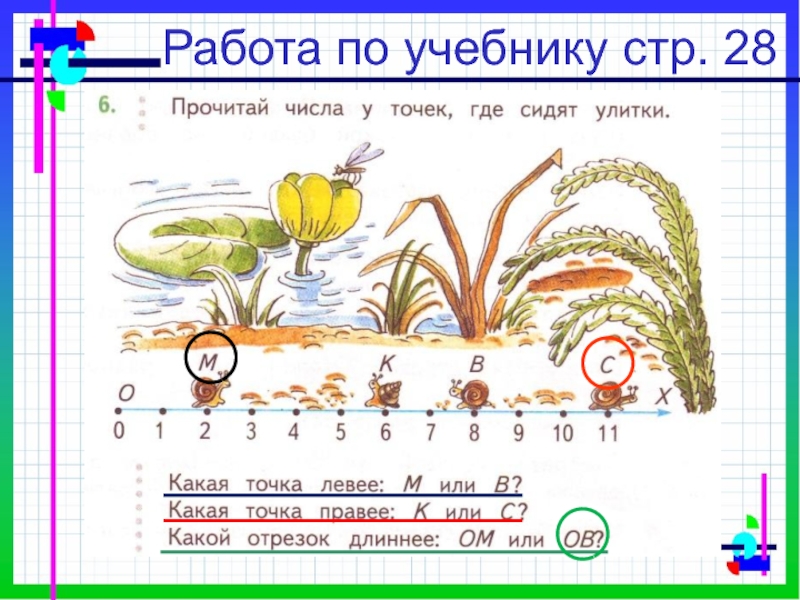 Работа по учебнику стр. 28

6. Прочитай числа у точек, где сидят улитки.

M K B C
O X
0 1 2 3 4 5 6 7 8 9 10 11

Какая точка левее: M или B?
Какая точка правее: K или C?
Какой отрезок длиннее: OM или OB?